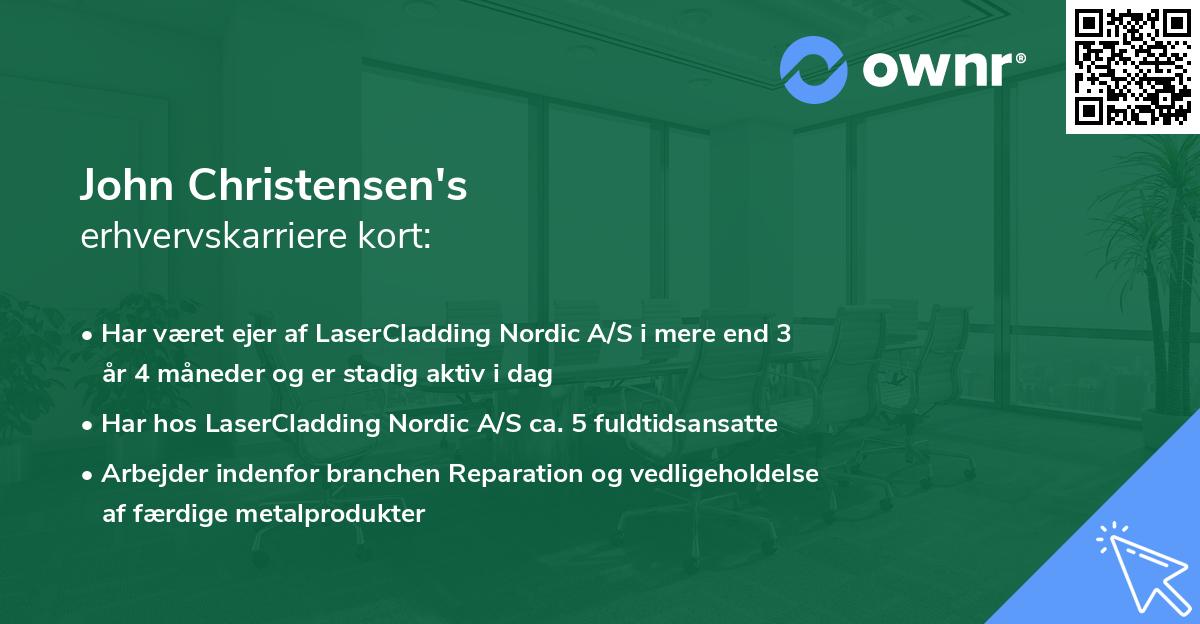 ownr®

John Christensen's
erhvervskarriere kort:

• Har været ejer af LaserCladding Nordic A/S i mere end 3 år 4 måneder og er stadig aktiv i dag

• Har hos LaserCladding Nordic A/S ca. 5 fuldtidsansatte

• Arbejder indenfor branchen Reparation og vedligeholdelse af færdige metalprodukter